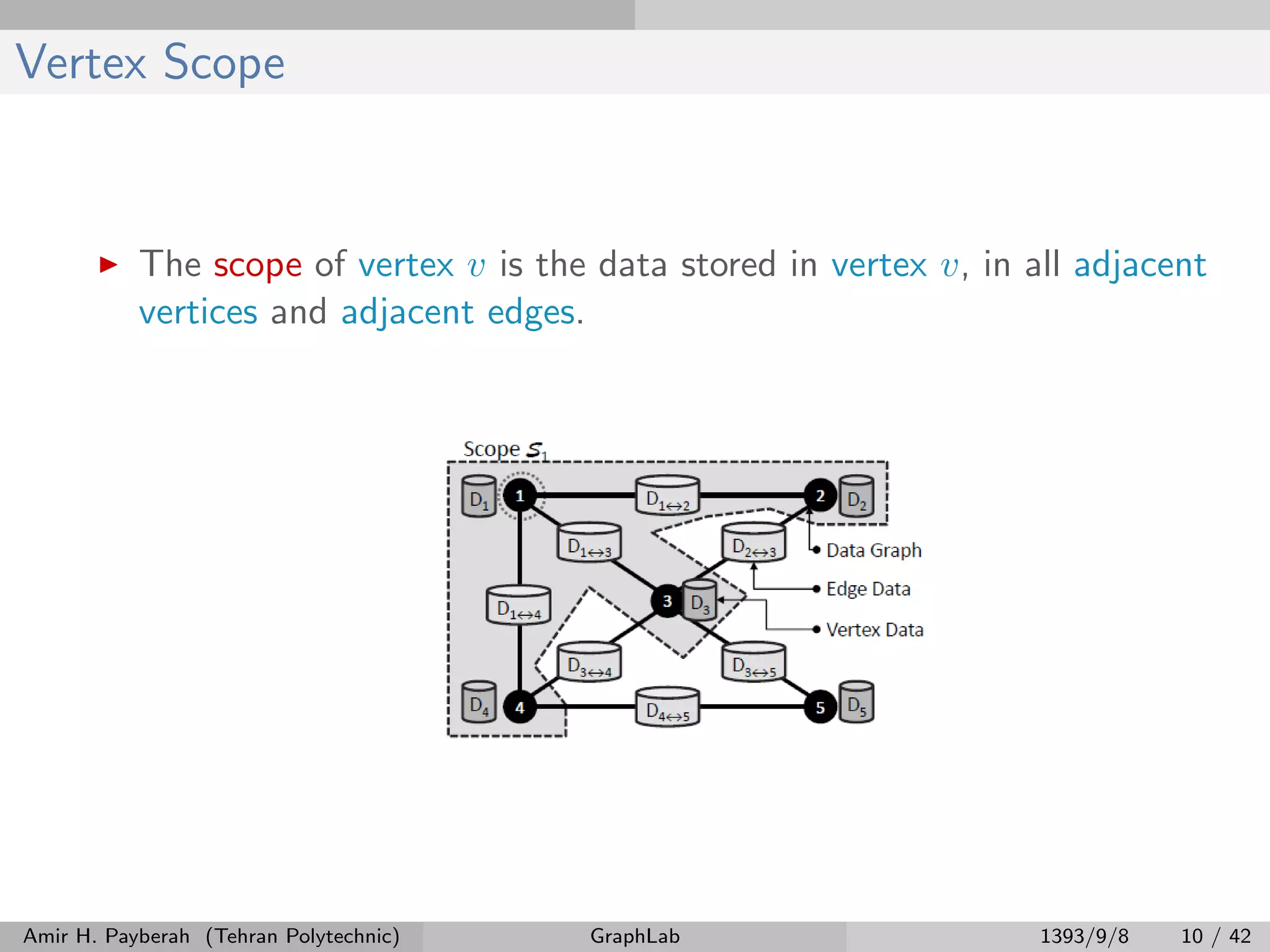 Vertex Scope

▶ The scope of vertex $v$ is the data stored in vertex $v$, in all adjacent vertices and adjacent edges.

Scope $S_1$

$D_1$ 1 $D_{1\leftrightarrow2}$ 2 $D_2$

$D_{1\leftrightarrow3}$ $D_{2\leftrightarrow3}$ Data Graph

Edge Data

$D_{1\leftrightarrow4}$ 3 $D_3$ Vertex Data

$D_{3\leftrightarrow4}$ $D_{3\leftrightarrow5}$

$D_4$ 4 $D_{4\leftrightarrow5}$ 5 $D_5$

Amir H. Payberah (Tehran Polytechnic) GraphLab 1393/9/8 10 / 42